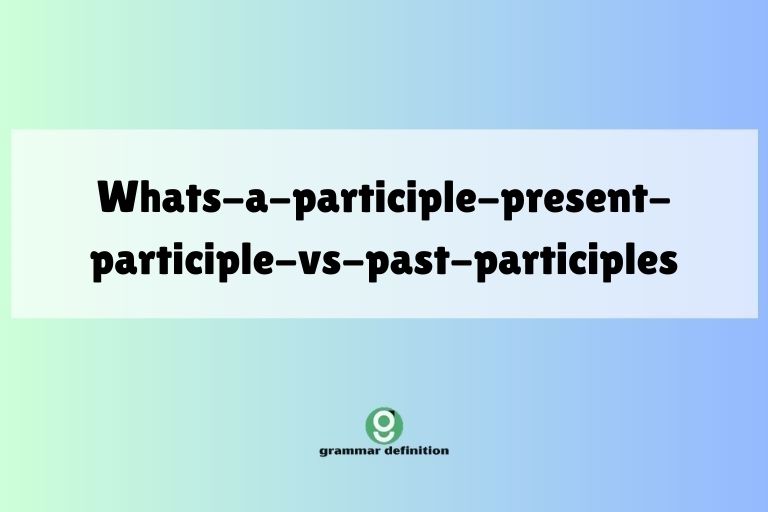 Whats-a-participle-present-participle-vs-past-participles

g

grammar definition